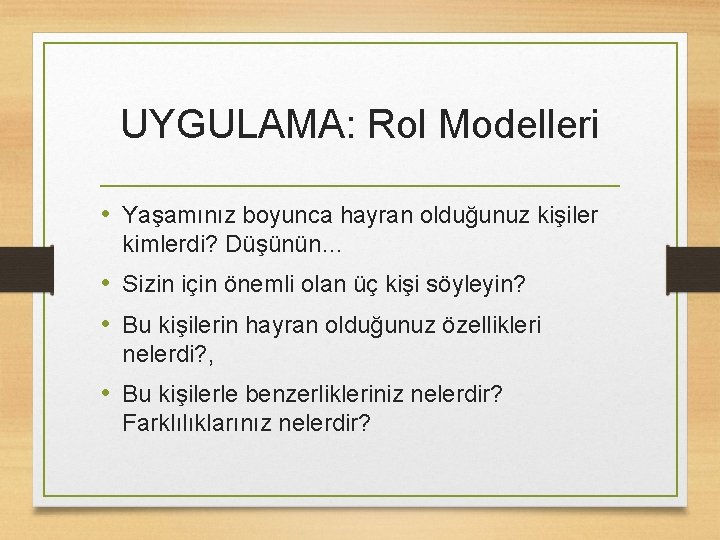 UYGULAMA: Rol Modelleri

• Yaşamınız boyunca hayran olduğunuz kişiler kimlerdi? Düşünün…

• Sizin için önemli olan üç kişi söyleyin?

• Bu kişilerin hayran olduğunuz özellikleri nelerdi?,

• Bu kişilerle benzerlikleriniz nelerdir? Farklılıklarınız nelerdir?